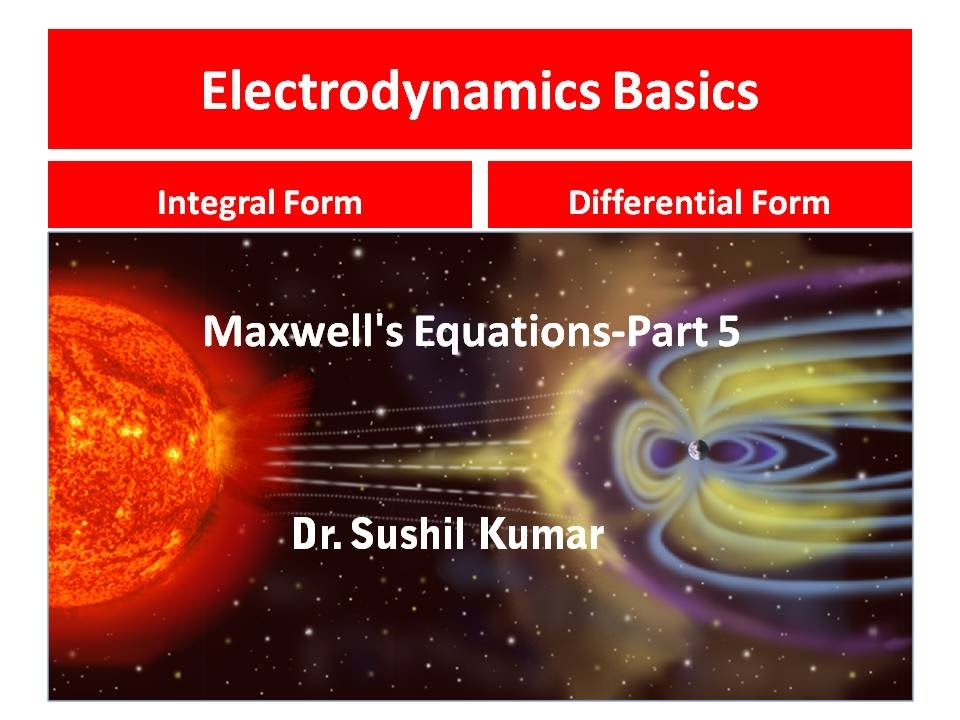 Electrodynamics Basics

Integral Form

Differential Form

Maxwell's Equations-Part 5

Dr. Sushil Kumar